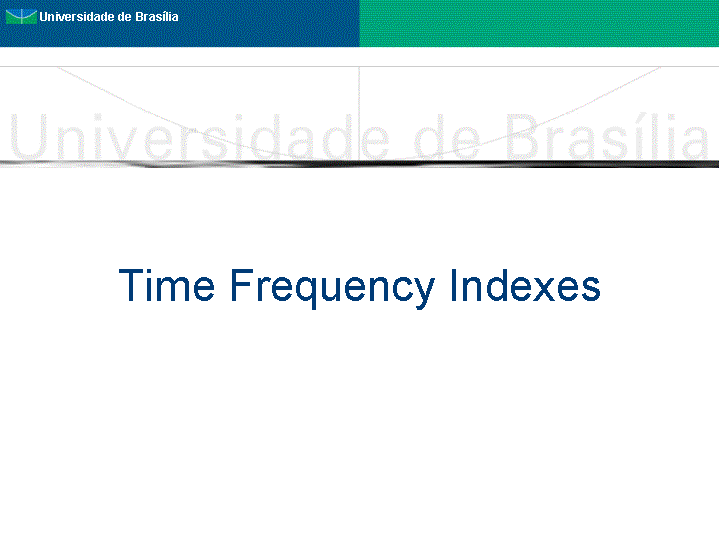 Universidade de Brasília

Universidade de Brasília

Time Frequency Indexes